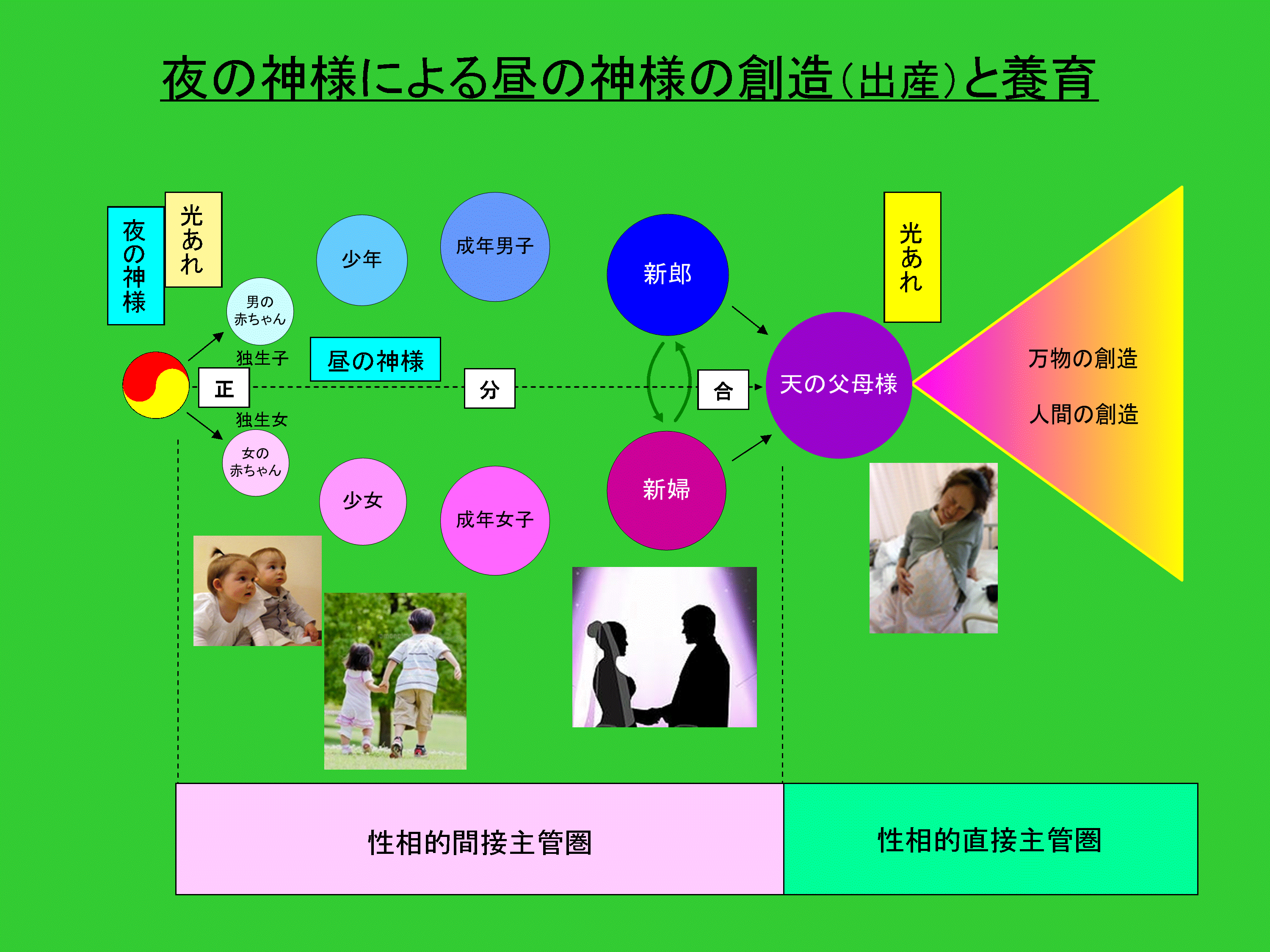 夜の神様による昼の神様の創造(出産)と養育

夜の神様

光あれ

男の赤ちゃん

少年

成年男子

新郎

光あれ

独生子

昼の神様

正

分

合

天の父母様

万物の創造

人間の創造

独生女

女の赤ちゃん

少女

成年女子

新婦

性相的間接主管圏

性相的直接主管圏